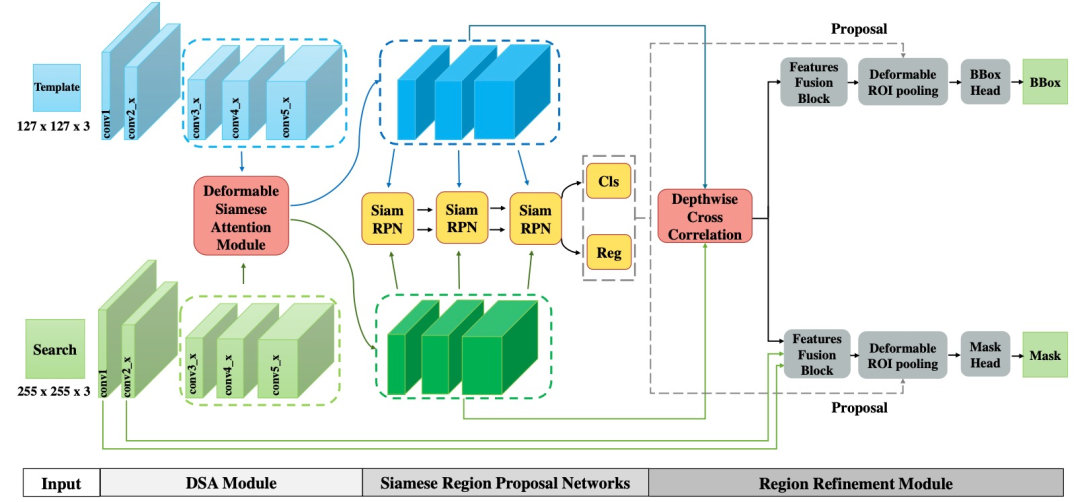 Template
127 x 127 x 3
conv1
conv2_x
conv3_x
conv4_x
conv5_x

Deformable Siamese Attention Module

Search
255 x 255 x 3
conv1
conv2_x
conv3_x
conv4_x
conv5_x

Siam RPN
Siam RPN
Siam RPN

Cls
Reg

Depthwise Cross Correlation

Proposal

Features Fusion Block
Deformable ROI pooling
BBox Head
BBox

Features Fusion Block
Deformable ROI pooling
Mask Head
Mask

Proposal

| Input | DSA Module | Siamese Region Proposal Networks | Region Refinement Module |
|---|---|---|---|